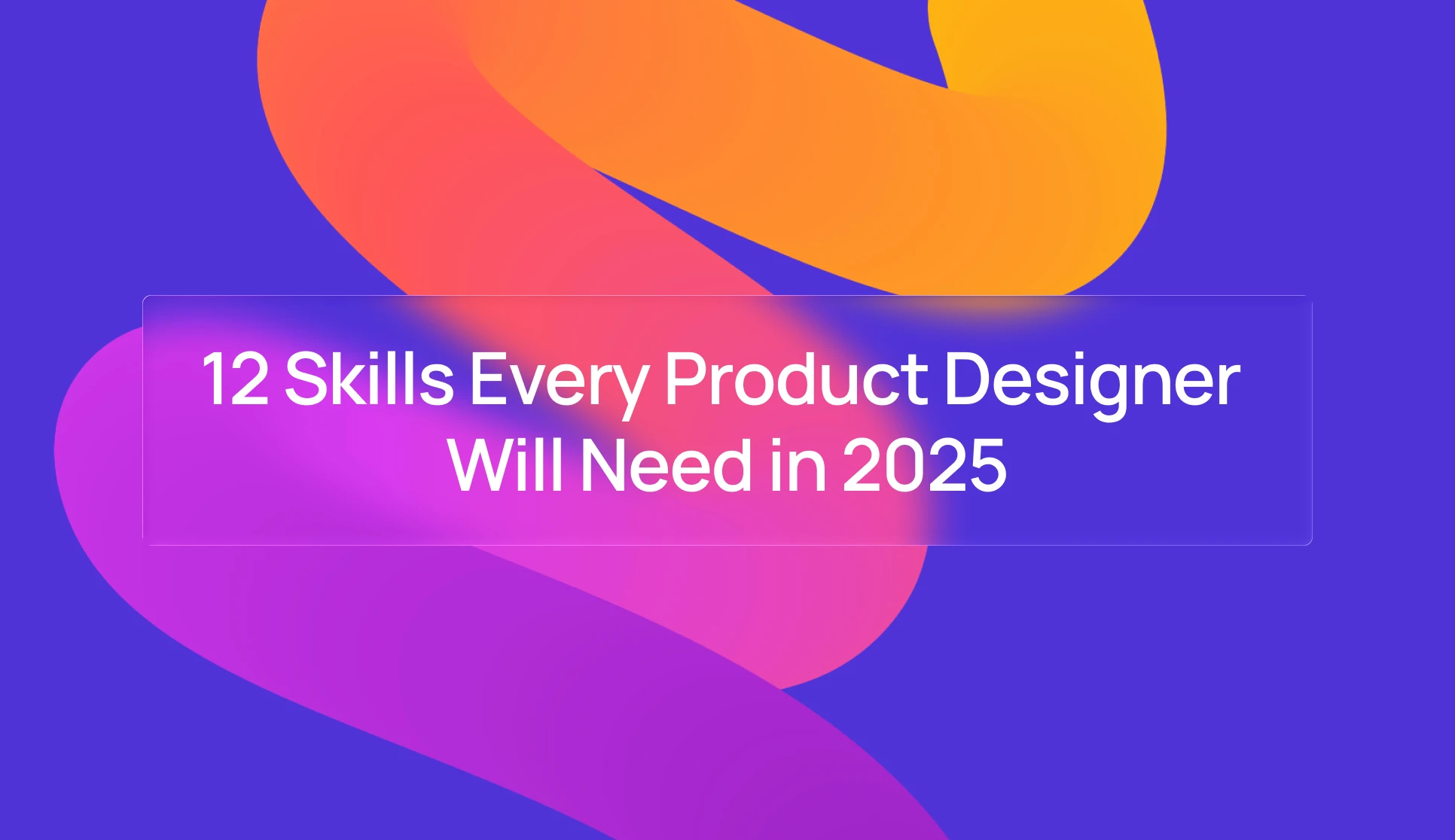 12 Skills Every Product Designer Will Need in 2025